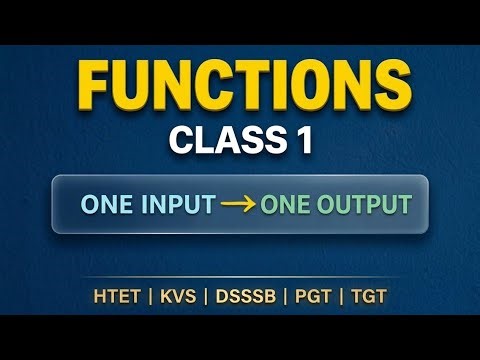 FUNCTIONS
CLASS 1

ONE INPUT → ONE OUTPUT

HTET | KVS | DSSSB | PGT | TGT